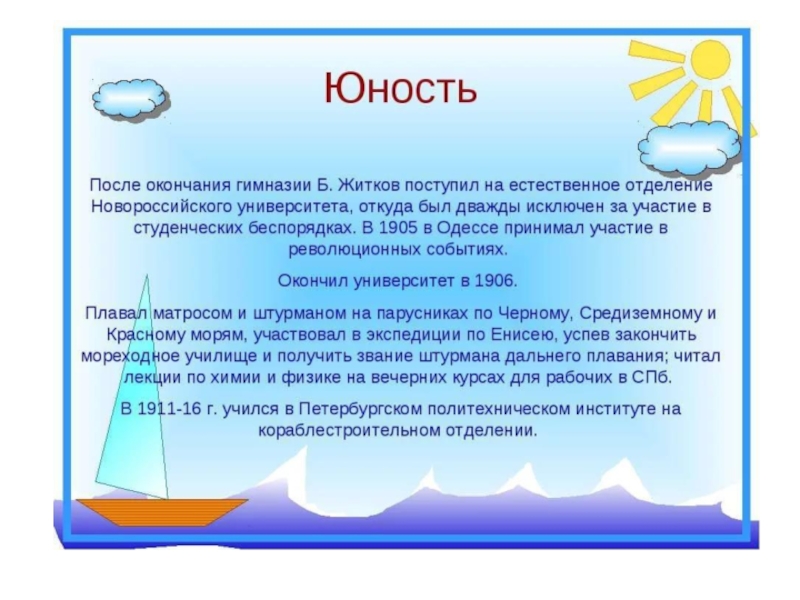 Юность

После окончания гимназии Б. Житков поступил на естественное отделение Новороссийского университета, откуда был дважды исключен за участие в студенческих беспорядках. В 1905 в Одессе принимал участие в революционных событиях.

Окончил университет в 1906.

Плавал матросом и штурманом на парусниках по Черному, Средиземному и Красному морям, участвовал в экспедиции по Енисею, успев закончить мореходное училище и получить звание штурмана дальнего плавания; читал лекции по химии и физике на вечерних курсах для рабочих в СПб.

В 1911-16 г. учился в Петербургском политехническом институте на кораблестроительном отделении.